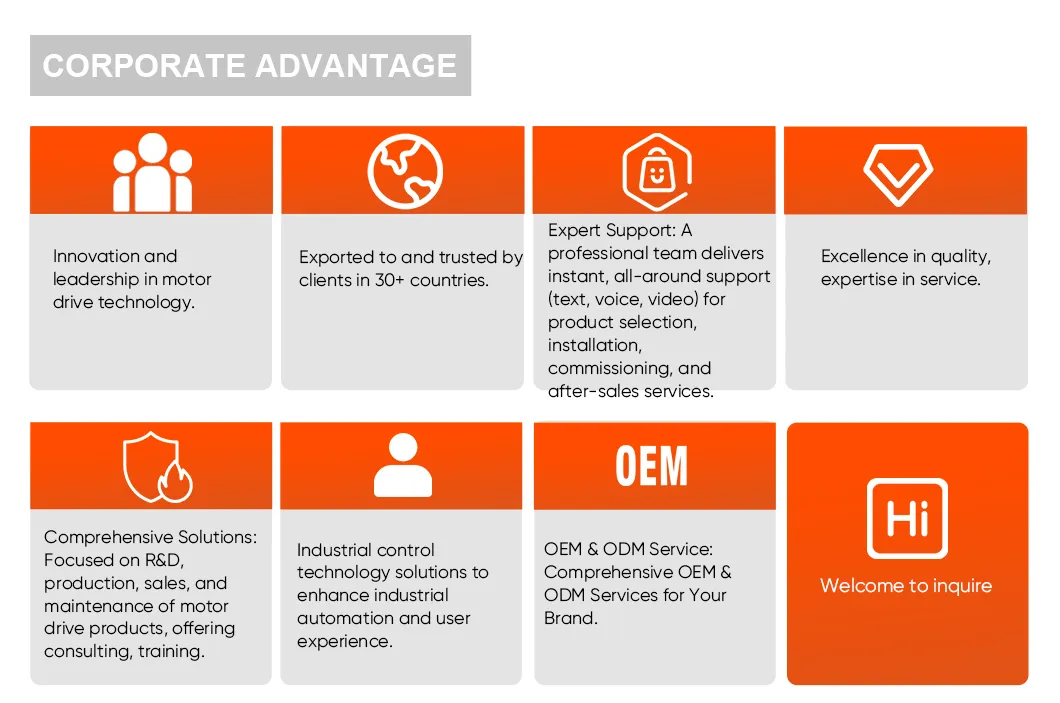 CORPORATE ADVANTAGE

Innovation and leadership in motor drive technology.

Exported to and trusted by clients in 30+ countries.

Expert Support: A professional team delivers instant, all-around support (text, voice, video) for product selection, installation, commissioning, and after-sales services.

Excellence in quality, expertise in service.

Comprehensive Solutions: Focused on R&D, production, sales, and maintenance of motor drive products, offering consulting, training.

Industrial control technology solutions to enhance industrial automation and user experience.

OEM

OEM & ODM Service: Comprehensive OEM & ODM Services for Your Brand.

Hi

Welcome to inquire